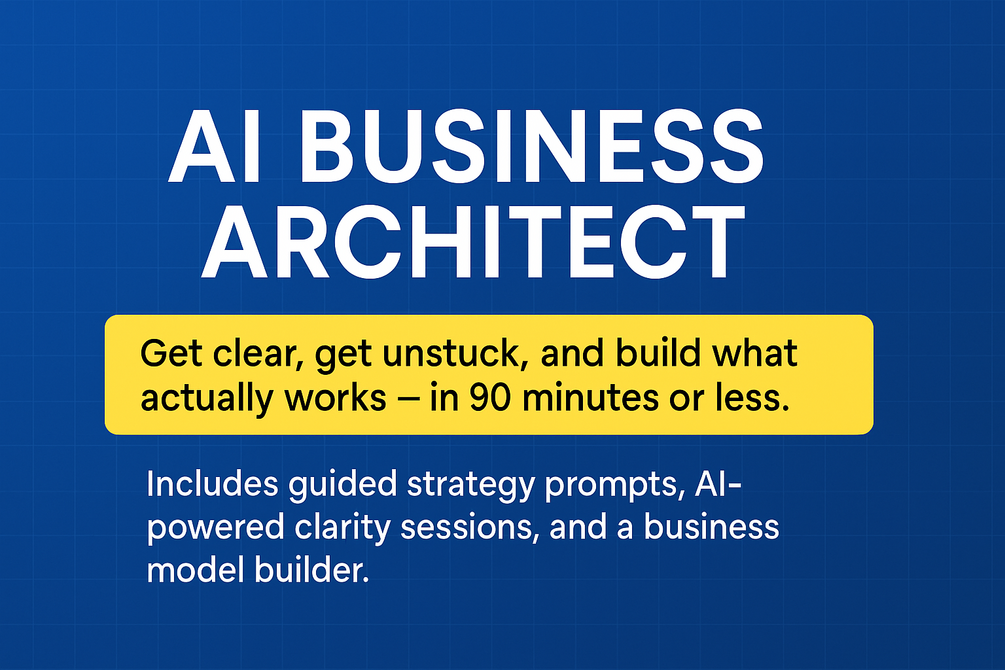 AI BUSINESS ARCHITECT

Get clear, get unstuck, and build what actually works – in 90 minutes or less.

Includes guided strategy prompts, AI-powered clarity sessions, and a business model builder.